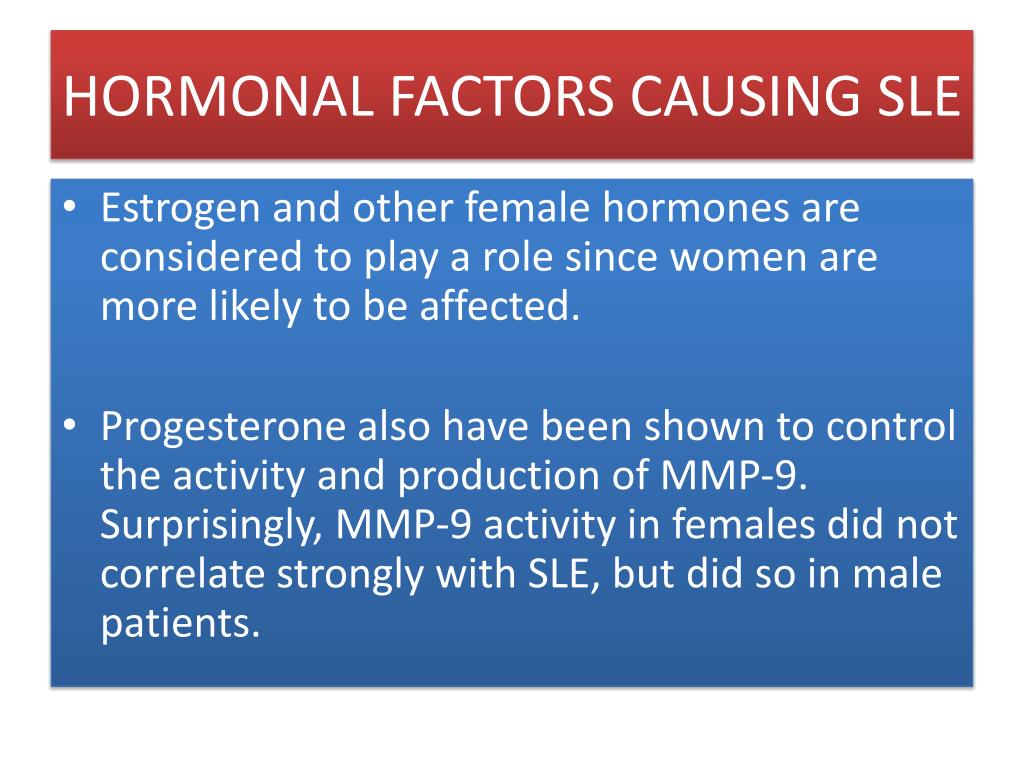 HORMONAL FACTORS CAUSING SLE

• Estrogen and other female hormones are considered to play a role since women are more likely to be affected.

• Progesterone also have been shown to control the activity and production of MMP-9. Surprisingly, MMP-9 activity in females did not correlate strongly with SLE, but did so in male patients.